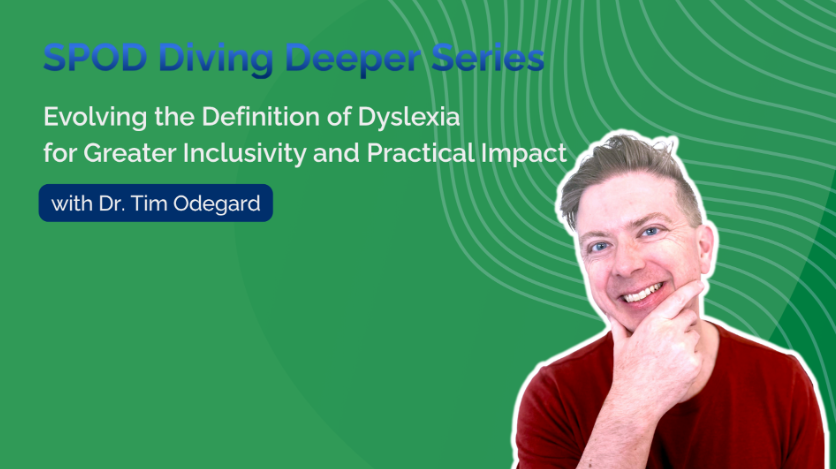 SPOD Diving Deeper Series

Evolving the Definition of Dyslexia for Greater Inclusivity and Practical Impact

with Dr. Tim Odegard